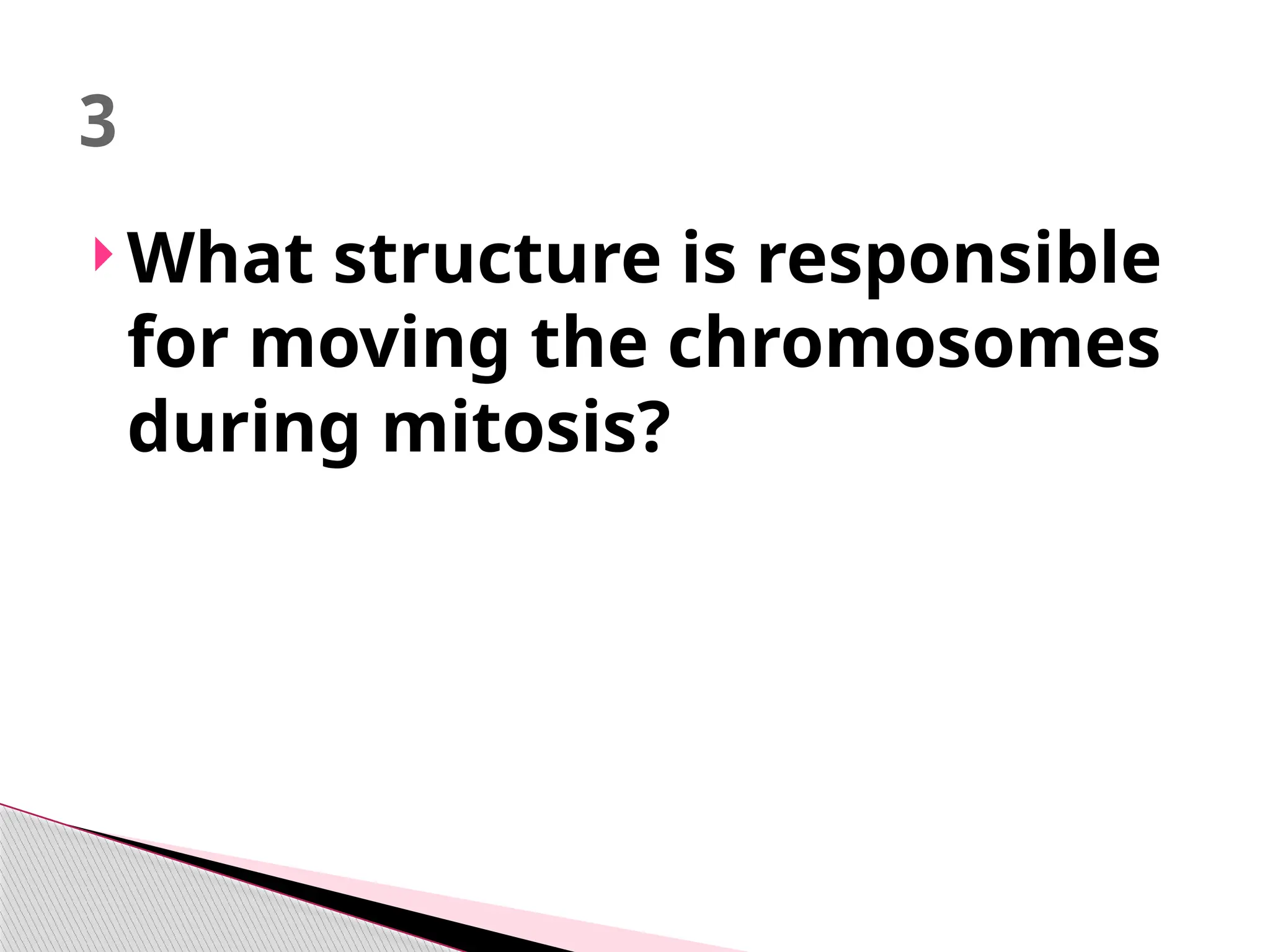 3

What structure is responsible for moving the chromosomes during mitosis?